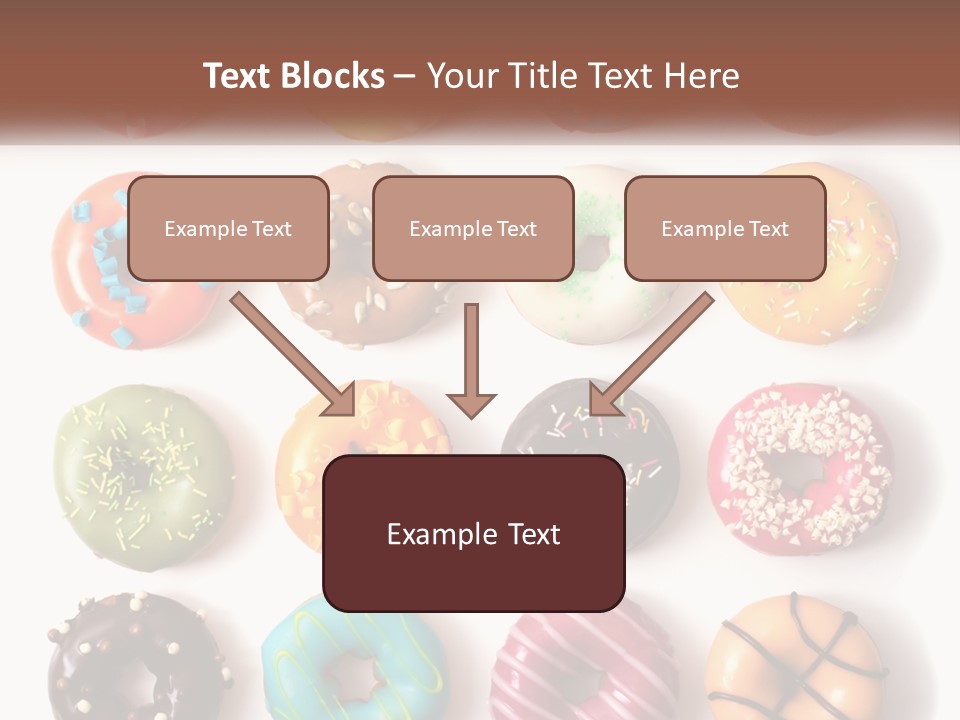 Text Blocks – Your Title Text Here

Example Text

Example Text

Example Text

Example Text